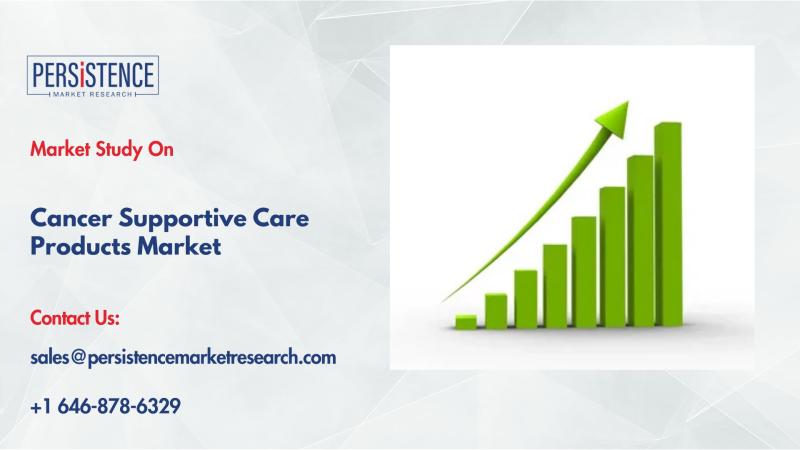 PERSiSTENCE
MARKET RESEARCH

Market Study On

Cancer Supportive Care Products Market

Contact Us:

sales@persistencemarketresearch.com

+1 646-878-6329